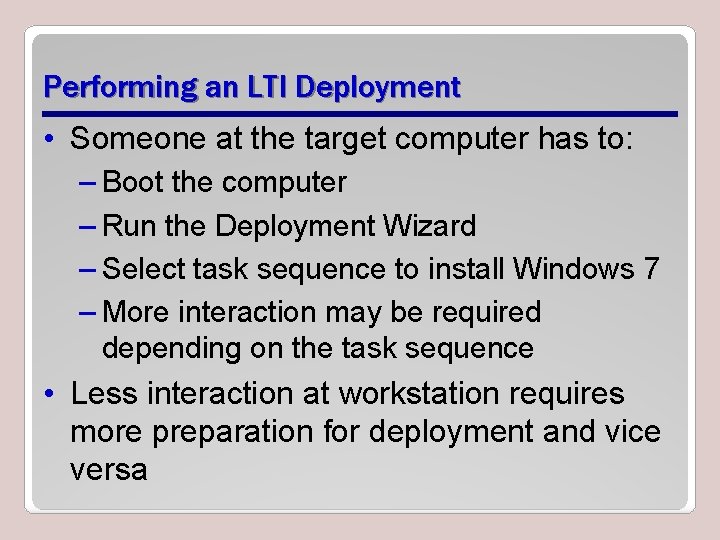 Performing an LTI Deployment

• Someone at the target computer has to:
– Boot the computer
– Run the Deployment Wizard
– Select task sequence to install Windows 7
– More interaction may be required depending on the task sequence

• Less interaction at workstation requires more preparation for deployment and vice versa